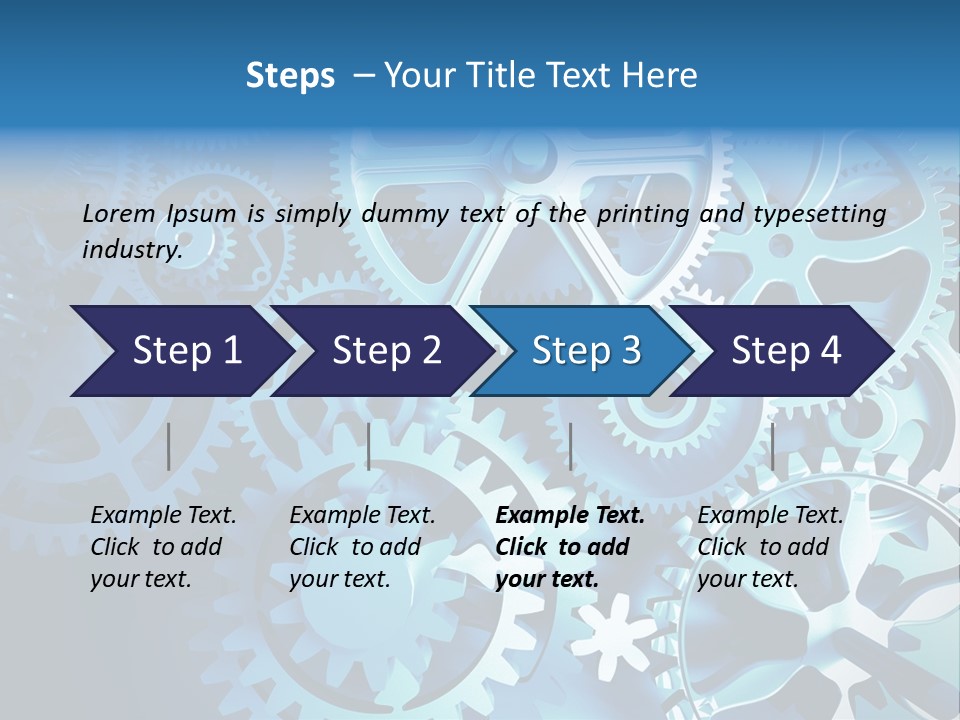 Steps – Your Title Text Here

Lorem Ipsum is simply dummy text of the printing and typesetting industry.

Step 1

Step 2

Step 3

Step 4

Example Text. Click to add your text.

Example Text. Click to add your text.

Example Text. Click to add your text.

Example Text. Click to add your text.